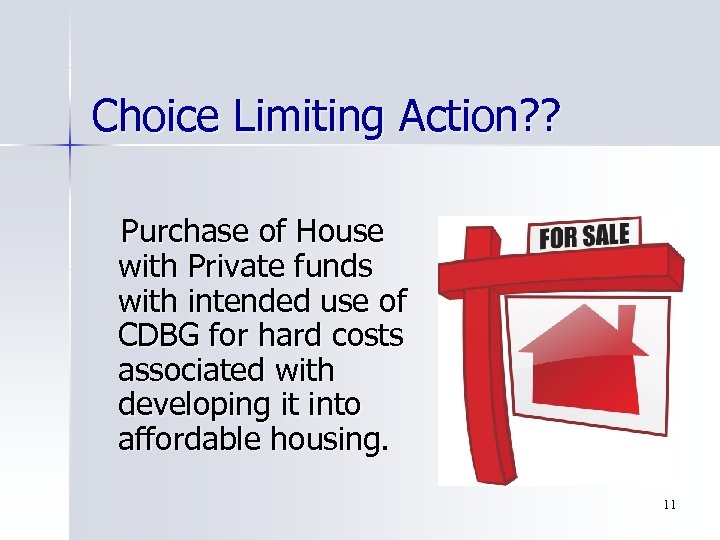 Choice Limiting Action??

Purchase of House with Private funds with intended use of CDBG for hard costs associated with developing it into affordable housing.

FOR SALE

11